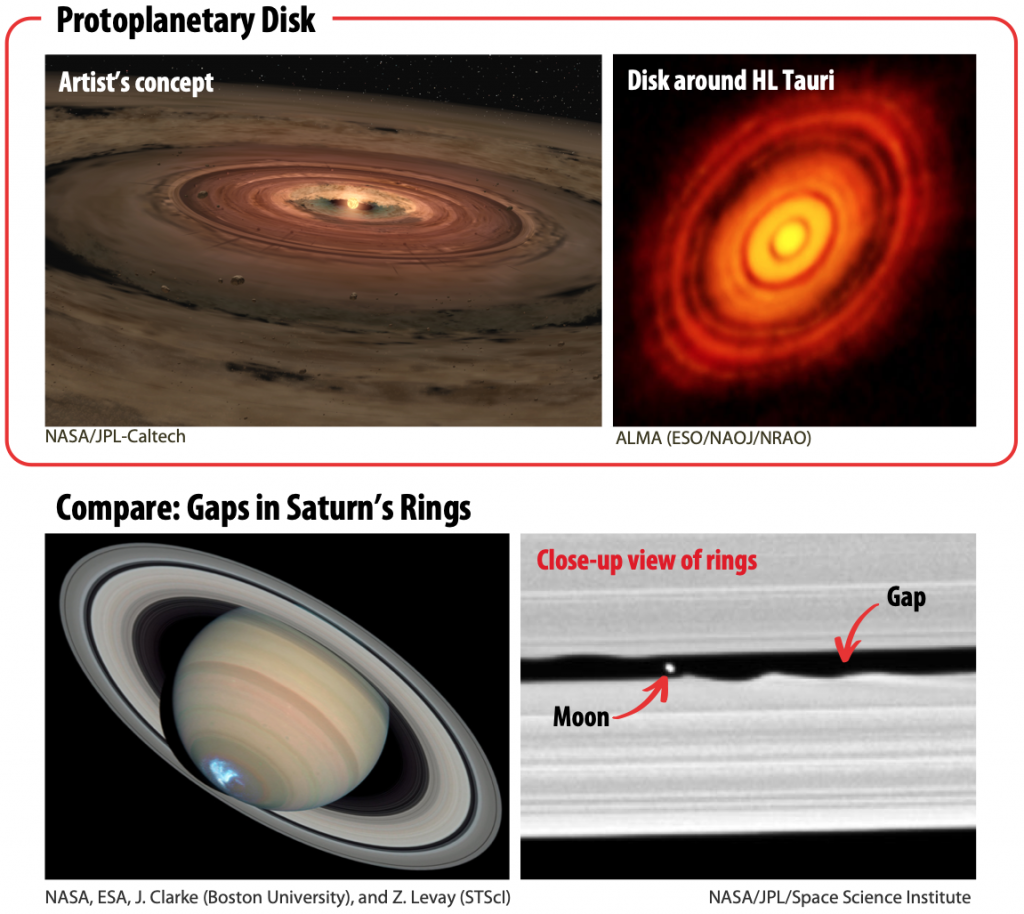 Protoplanetary Disk

Artist's concept

NASA/JPL-Caltech

Disk around HL Tauri

ALMA (ESO/NAOJ/NRAO)

Compare: Gaps in Saturn's Rings

NASA, ESA, J. Clarke (Boston University), and Z. Levay (STScI)

Close-up view of rings

Gap

Moon

NASA/JPL/Space Science Institute